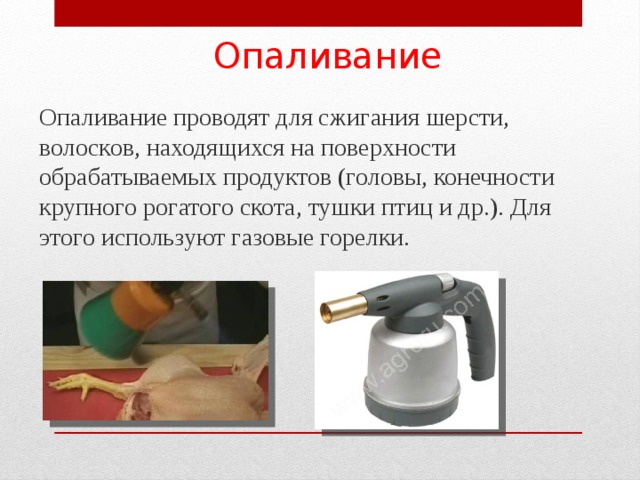 Опаливание

Опаливание проводят для сжигания шерсти, волосков, находящихся на поверхности обрабатываемых продуктов (головы, конечности крупного рогатого скота, тушки птиц и др.). Для этого используют газовые горелки.

www.agroru.com